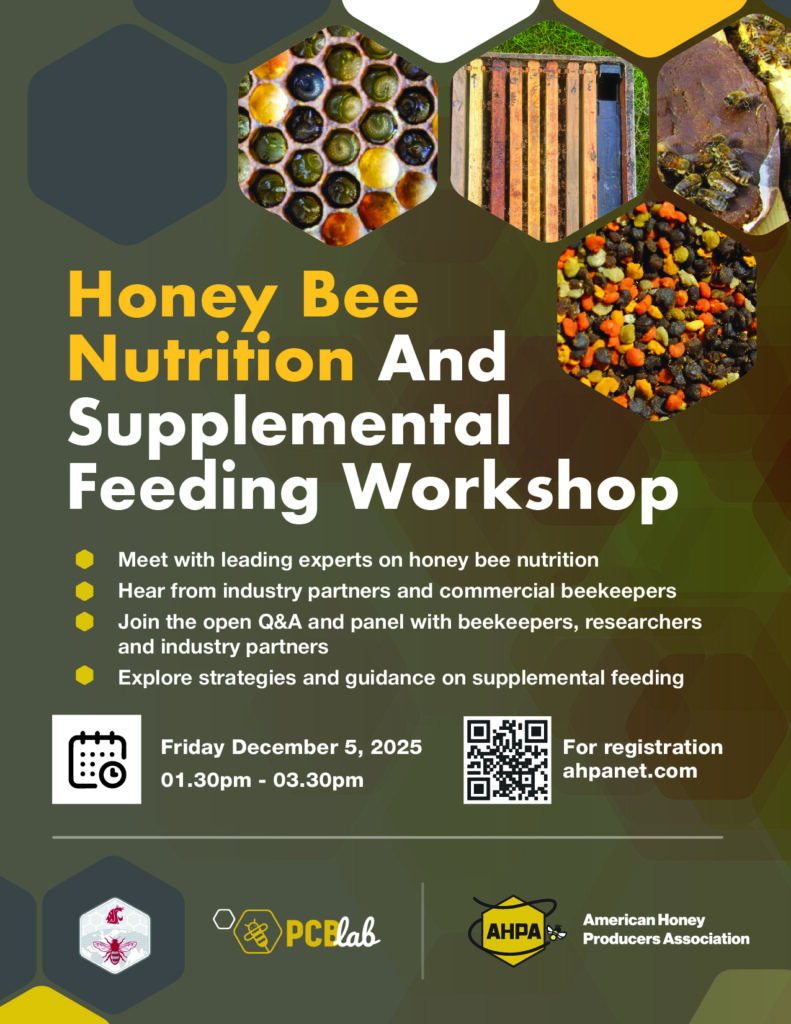 Honey Bee Nutrition And Supplemental Feeding Workshop

Meet with leading experts on honey bee nutrition
Hear from industry partners and commercial beekeepers
Join the open Q&A and panel with beekeepers, researchers and industry partners
Explore strategies and guidance on supplemental feeding

Friday December 5, 2025
01.30pm - 03.30pm

For registration
ahpanet.com

PCBlab

AHPA

American Honey Producers Association